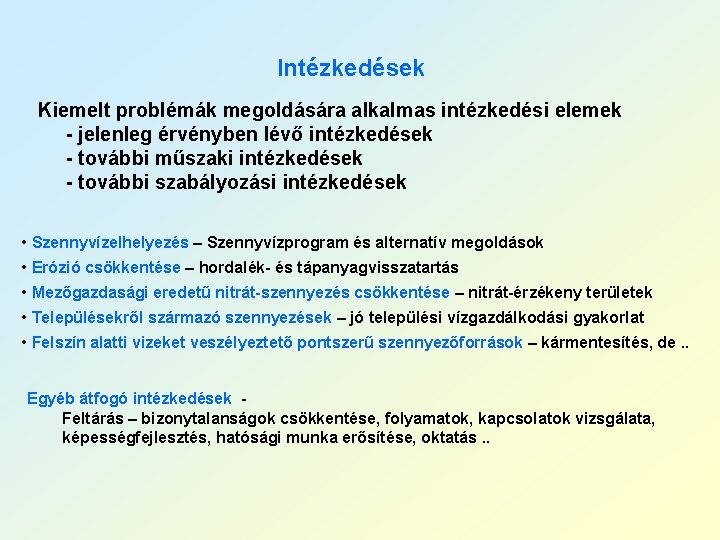 Intézkedések

Kiemelt problémák megoldására alkalmas intézkedési elemek
- jelenleg érvényben lévő intézkedések
- további műszaki intézkedések
- további szabályozási intézkedések

• Szennyvízelhelyezés – Szennyvízprogram és alternatív megoldások
• Erózió csökkentése – hordalék- és tápanyagvisszatartás
• Mezőgazdasági eredetű nitrát-szennyezés csökkentése – nitrát-érzékeny területek
• Településekről származó szennyezések – jó települési vízgazdálkodási gyakorlat
• Felszín alatti vizeket veszélyeztető pontszerű szennyezőforrások – kármentesítés, de ..

Egyéb átfogó intézkedések -
Feltárás – bizonytalanságok csökkentése, folyamatok, kapcsolatok vizsgálata, képességfejlesztés, hatósági munka erősítése, oktatás ..